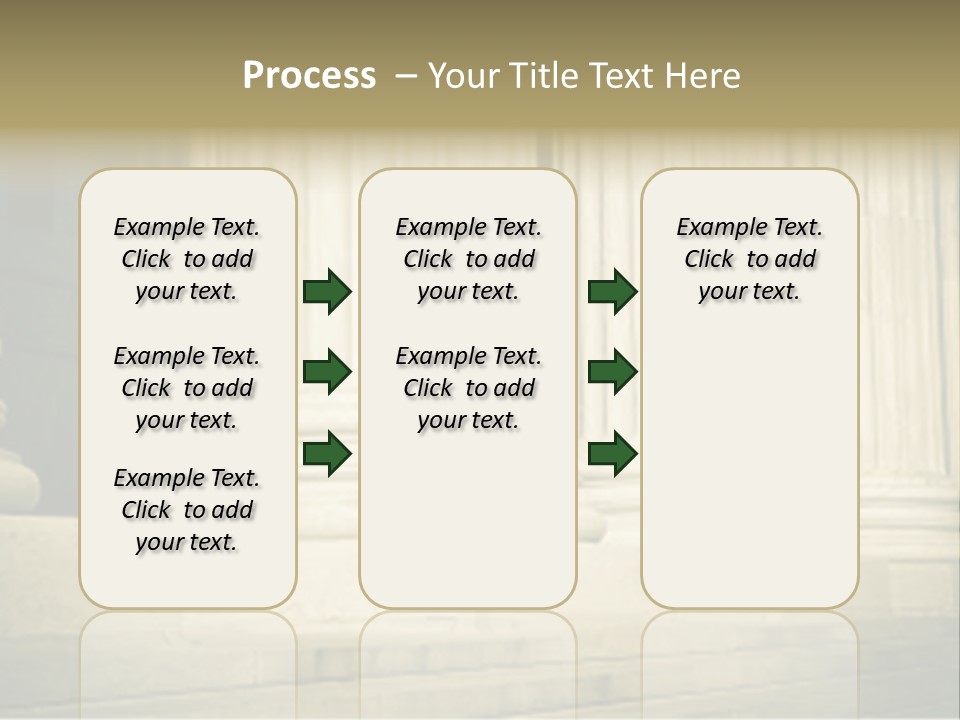 Process – Your Title Text Here

Example Text. Click to add your text.

Example Text. Click to add your text.

Example Text. Click to add your text.

Example Text. Click to add your text.

Example Text. Click to add your text.

Example Text. Click to add your text.